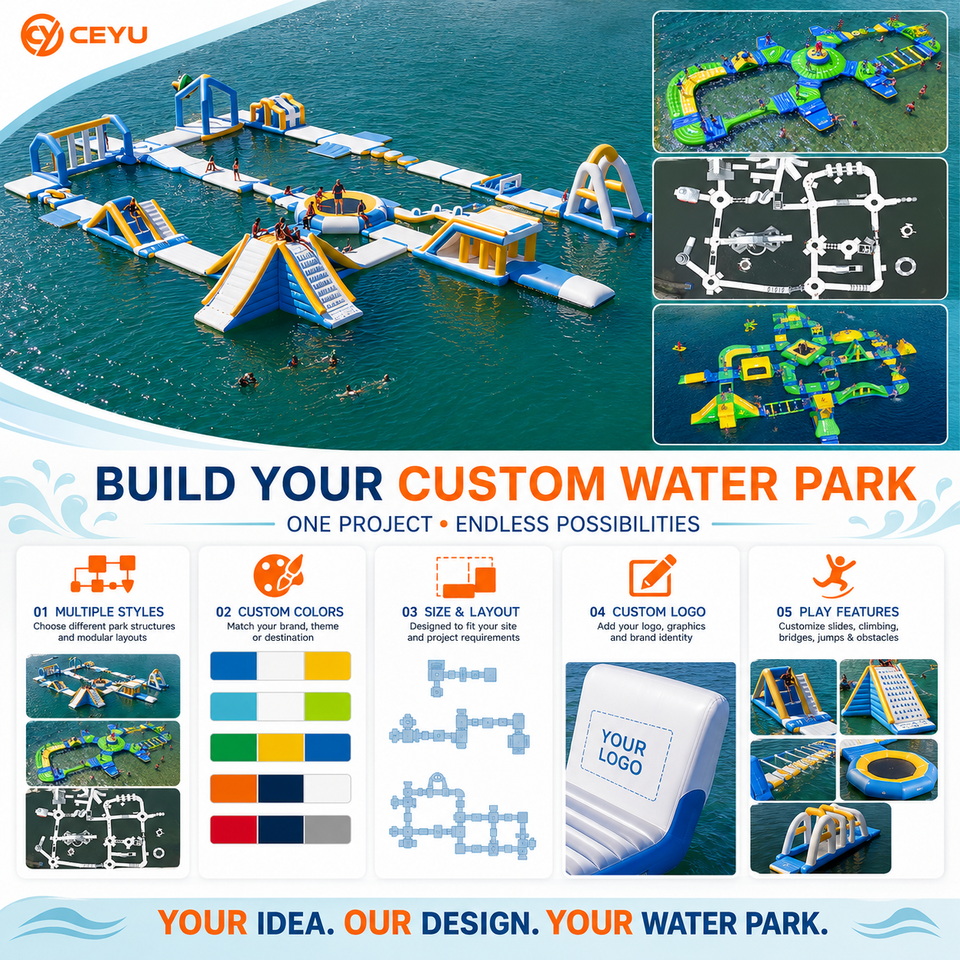 CEYU

BUILD YOUR CUSTOM WATER PARK

ONE PROJECT • ENDLESS POSSIBILITIES

01 MULTIPLE STYLES
Choose different park structures and modular layouts

02 CUSTOM COLORS
Match your brand, theme or destination

03 SIZE & LAYOUT
Designed to fit your site and project requirements

04 CUSTOM LOGO
Add your logo, graphics and brand identity

YOUR LOGO

05 PLAY FEATURES
Customize slides, climbing, bridges, jumps & obstacles

YOUR IDEA. OUR DESIGN. YOUR WATER PARK.